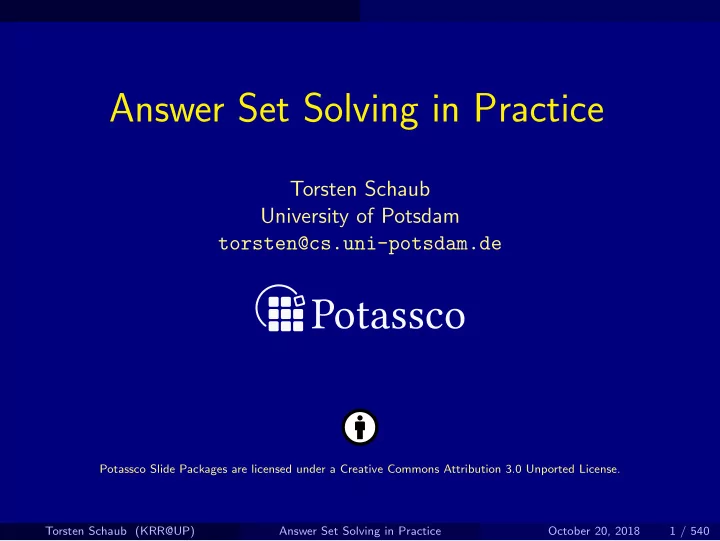 Answer Set Solving in Practice

Torsten Schaub
University of Potsdam
torsten@cs.uni-potsdam.de

Potassco

Potassco Slide Packages are licensed under a Creative Commons Attribution 3.0 Unported License.

Torsten Schaub (KRR@UP) Answer Set Solving in Practice October 20, 2018 1 / 540